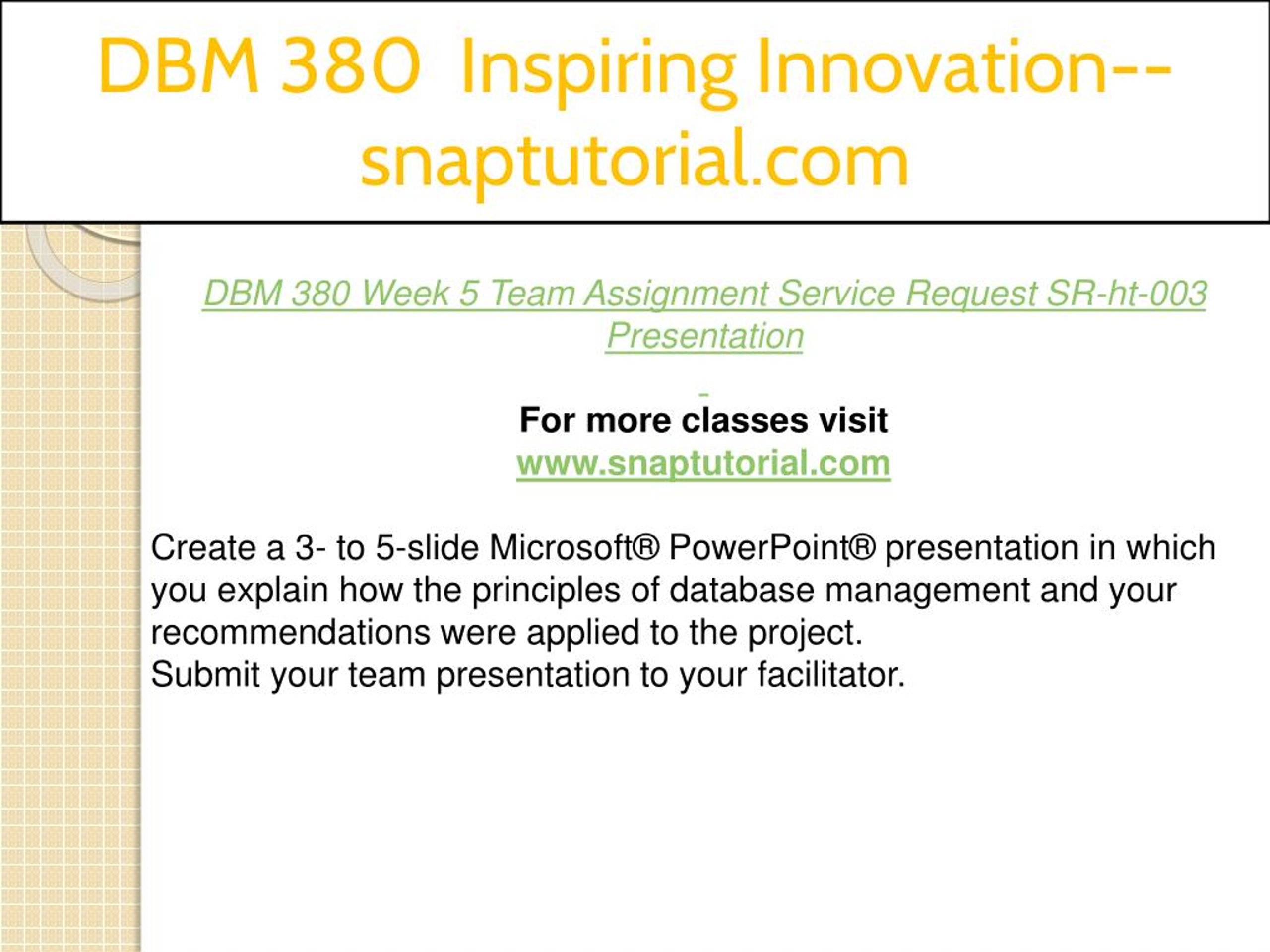 DBM 380 Inspiring Innovation--snaptutorial.com

DBM 380 Week 5 Team Assignment Service Request SR-ht-003 Presentation

For more classes visit
www.snaptutorial.com

Create a 3- to 5-slide Microsoft® PowerPoint® presentation in which you explain how the principles of database management and your recommendations were applied to the project.
Submit your team presentation to your facilitator.